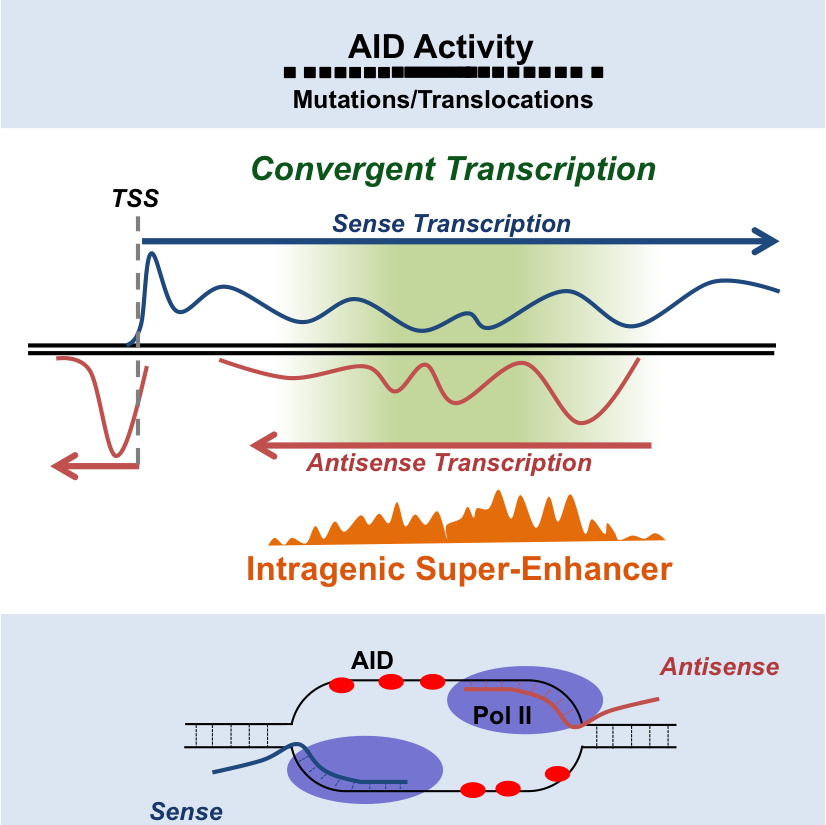 AID Activity

Mutations/Translocations

Convergent Transcription

TSS

Sense Transcription

Antisense Transcription

Intragenic Super-Enhancer

AID

Antisense

Pol II

Sense